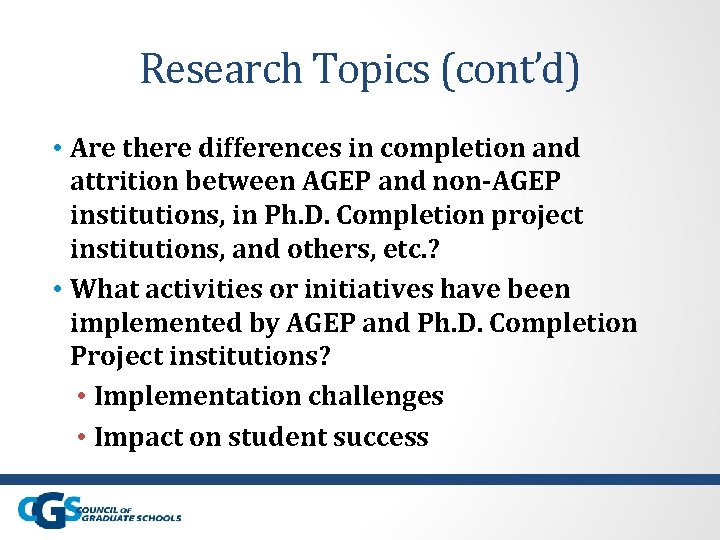 Research Topics (cont'd)

• Are there differences in completion and attrition between AGEP and non-AGEP institutions, in Ph.D. Completion project institutions, and others, etc.?

• What activities or initiatives have been implemented by AGEP and Ph.D. Completion Project institutions?

• Implementation challenges

• Impact on student success

CGS COUNCIL OF GRADUATE SCHOOLS